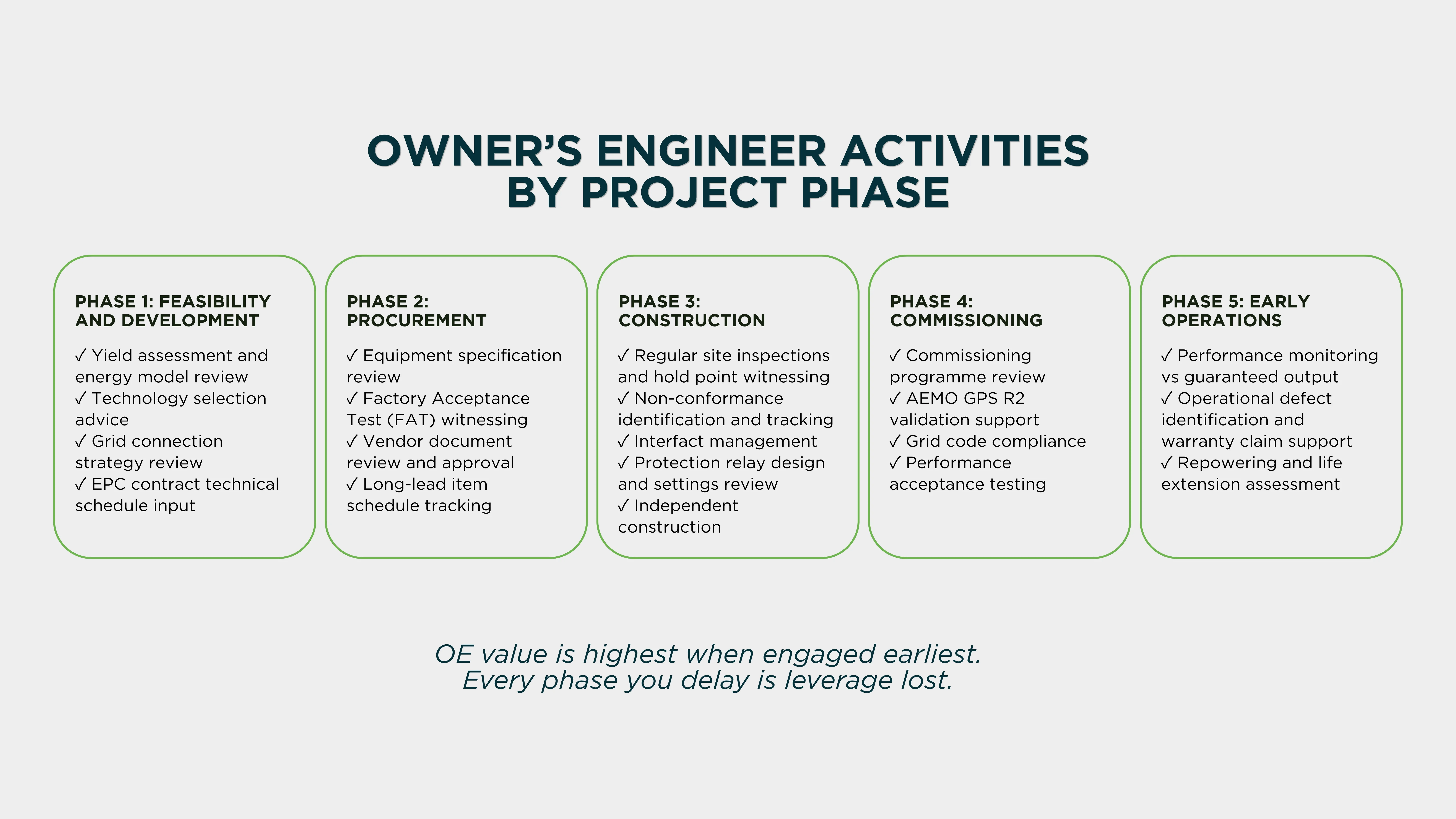 OWNER'S ENGINEER ACTIVITIES BY PROJECT PHASE

PHASE 1: FEASIBILITY AND DEVELOPMENT

✓ Yield assessment and energy model review
✓ Technology selection advice
✓ Grid connection strategy review
✓ EPC contract technical schedule input

PHASE 2: PROCUREMENT

✓ Equipment specification review
✓ Factory Acceptance Test (FAT) witnessing
✓ Vendor document review and approval
✓ Long-lead item schedule tracking

PHASE 3: CONSTRUCTION

✓ Regular site inspections and hold point witnessing
✓ Non-conformance identification and tracking
✓ Interfact management
✓ Protection relay design and settings review
✓ Independent construction

PHASE 4: COMMISSIONING

✓ Commissioning programme review
✓ AEMO GPS R2 validation support
✓ Grid code compliance
✓ Performance acceptance testing

PHASE 5: EARLY OPERATIONS

✓ Performance monitoring vs guaranteed output
✓ Operational defect identification and warranty claim support
✓ Repowering and life extension assessment

OE value is highest when engaged earliest.
Every phase you delay is leverage lost.